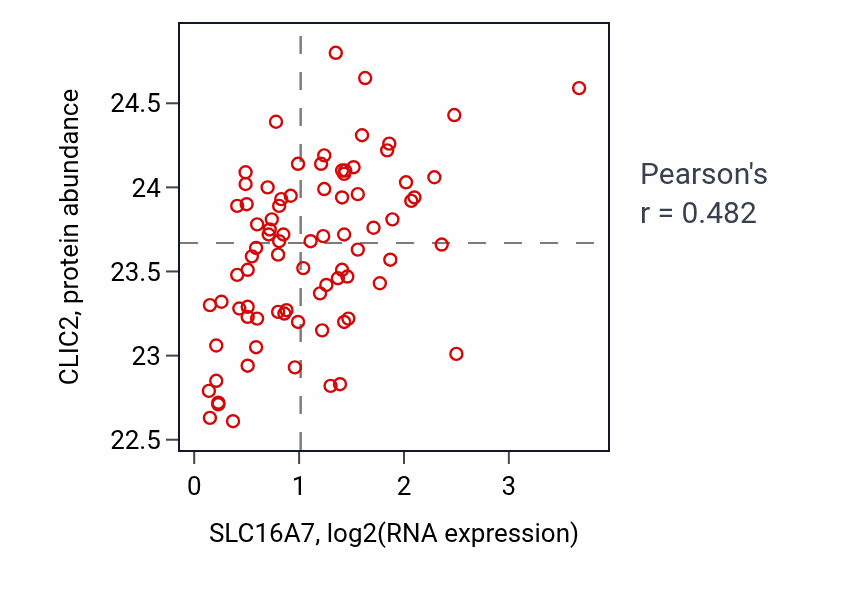 CLIC2, protein abundance

24.5
24
23.5
23
22.5

0
1
2
3

SLC16A7, log2(RNA expression)

Pearson's
r = 0.482